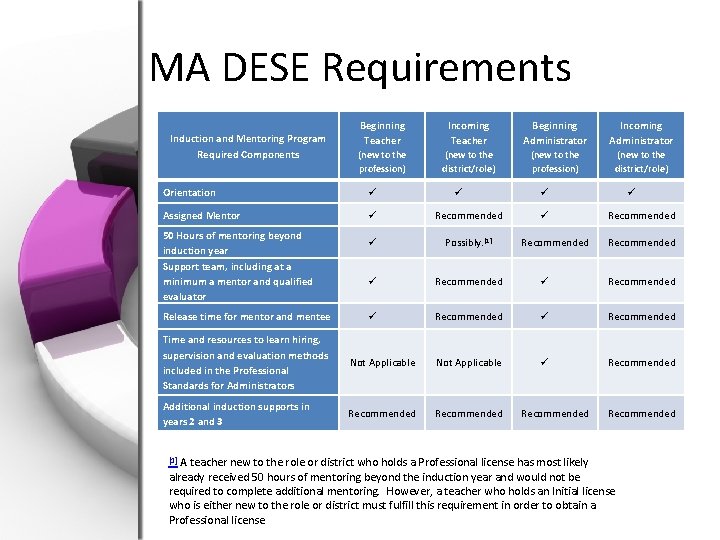 MA DESE Requirements

| Induction and Mentoring Program Required Components | Beginning Teacher (new to the profession) | Incoming Teacher (new to the district/role) | Beginning Administrator (new to the profession) | Incoming Administrator (new to the district/role) |
|---|---|---|---|---|
| Orientation | ✓ | ✓ | ✓ | ✓ |
| Assigned Mentor | ✓ | Recommended | ✓ | Recommended |
| 50 Hours of mentoring beyond induction year | ✓ | Possibly.[1] | Recommended | Recommended |
| Support team, including at a minimum a mentor and qualified evaluator | ✓ | Recommended | ✓ | Recommended |
| Release time for mentor and mentee | ✓ | Recommended | ✓ | Recommended |
| Time and resources to learn hiring, supervision and evaluation methods included in the Professional Standards for Administrators | Not Applicable | Not Applicable | ✓ | Recommended |
| Additional induction supports in years 2 and 3 | Recommended | Recommended | Recommended | Recommended |

[1] A teacher new to the role or district who holds a Professional license has most likely already received 50 hours of mentoring beyond the induction year and would not be required to complete additional mentoring. However, a teacher who holds an Initial license who is either new to the role or district must fulfill this requirement in order to obtain a Professional license